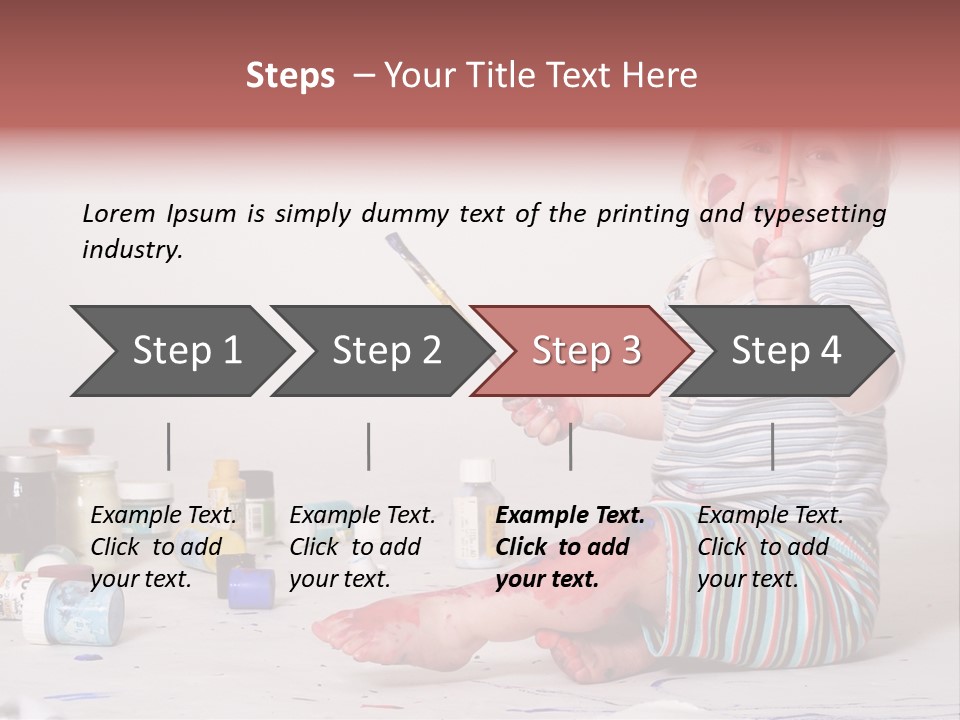 Steps – Your Title Text Here

Lorem Ipsum is simply dummy text of the printing and typesetting industry.

Step 1

Step 2

Step 3

Step 4

Example Text. Click to add your text.

Example Text. Click to add your text.

Example Text. Click to add your text.

Example Text. Click to add your text.